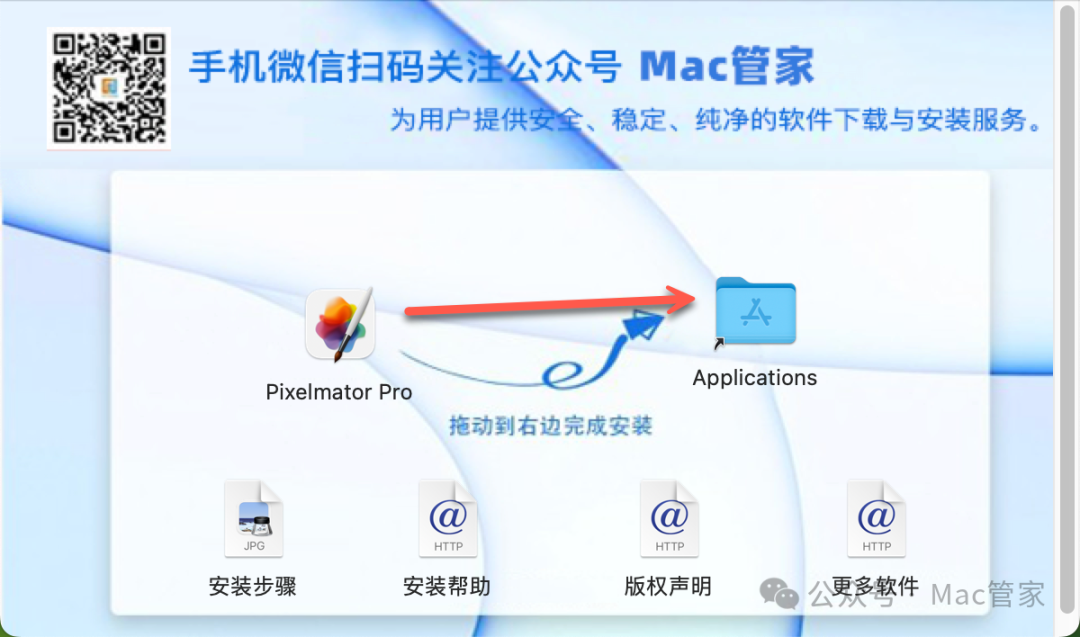 手机微信扫码关注公众号 Mac管家
为用户提供安全、稳定、纯净的软件下载与安装服务。

Pixelmator Pro

Applications

拖动到右边完成安装

JPG
安装步骤

HTTP
安装帮助

HTTP
版权声明

HTTP
更多软件

公众号 · Mac管家